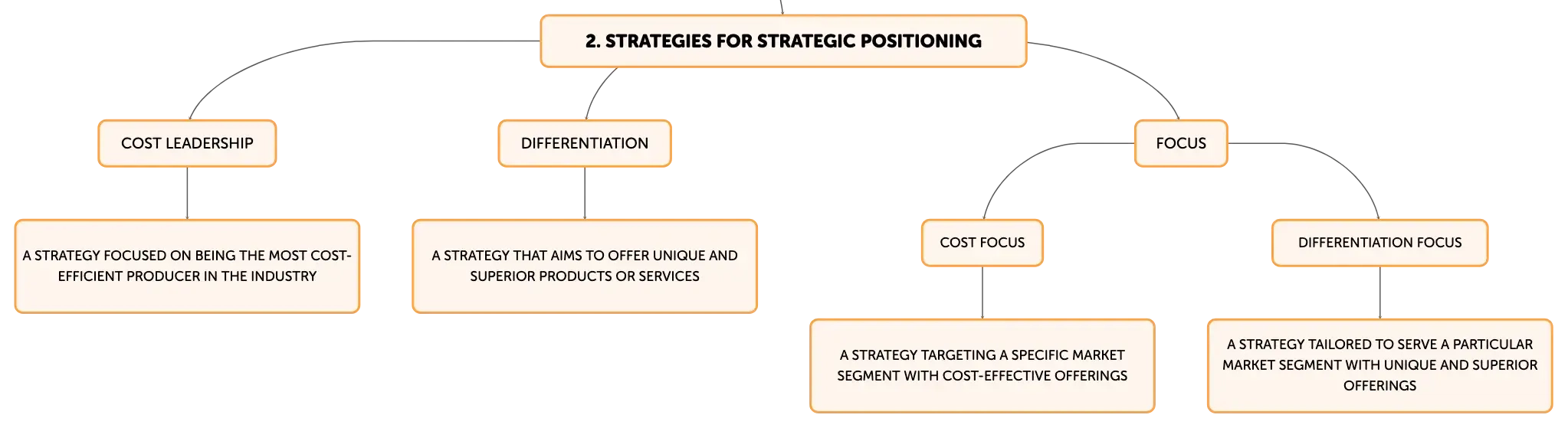 2. STRATEGIES FOR STRATEGIC POSITIONING

COST LEADERSHIP

A STRATEGY FOCUSED ON BEING THE MOST COST-EFFICIENT PRODUCER IN THE INDUSTRY

DIFFERENTIATION

A STRATEGY THAT AIMS TO OFFER UNIQUE AND SUPERIOR PRODUCTS OR SERVICES

FOCUS

COST FOCUS

A STRATEGY TARGETING A SPECIFIC MARKET SEGMENT WITH COST-EFFECTIVE OFFERINGS

DIFFERENTIATION FOCUS

A STRATEGY TAILORED TO SERVE A PARTICULAR MARKET SEGMENT WITH UNIQUE AND SUPERIOR OFFERINGS